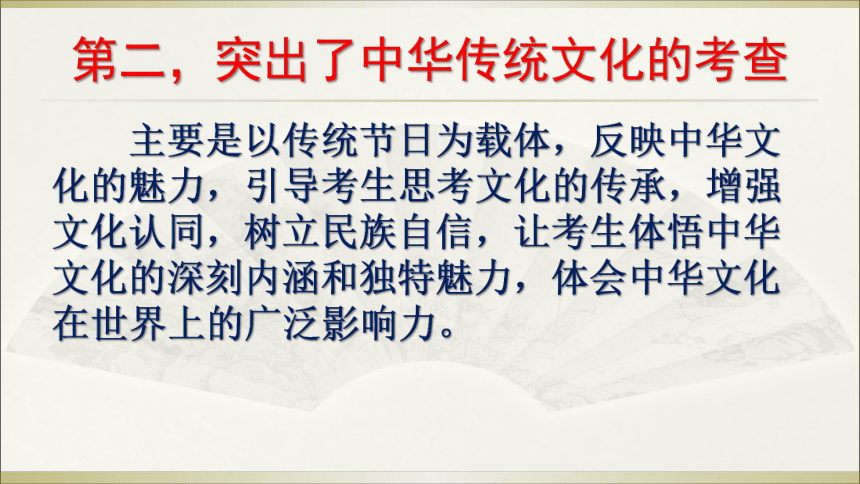 第二，突出了中华传统文化的考查

主要是以传统节日为载体，反映中华文化的魅力，引导考生思考文化的传承，增强文化认同，树立民族自信，让考生体悟中华文化的深刻内涵和独特魅力，体会中华文化在世界上的广泛影响力。